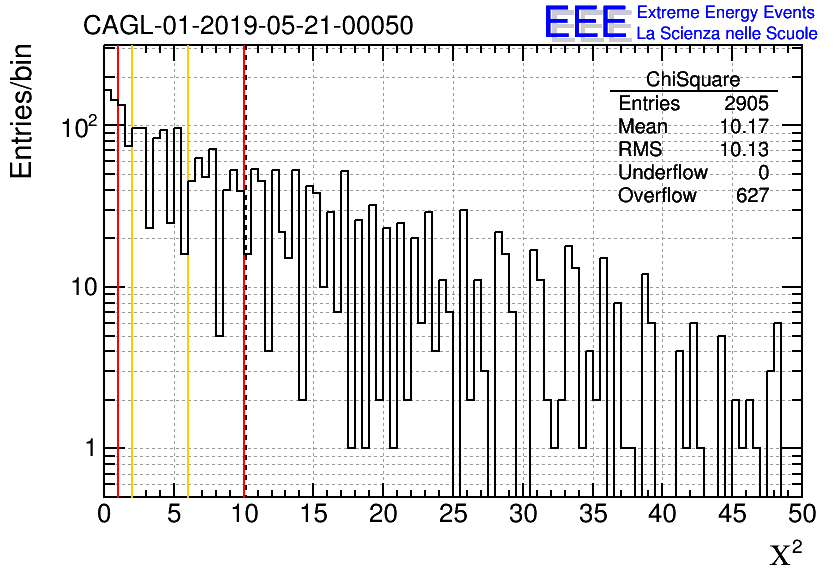 CAGL-01-2019-05-21-00050

EEE Extreme Energy Events
La Scienza nelle Scuole

Entries/bin

| ChiSquare | |
|---|---|
| Entries | 2905 |
| Mean | 10.17 |
| RMS | 10.13 |
| Underflow | 0 |
| Overflow | 627 |

$10^2$
10
1

0 5 10 15 20 25 30 35 40 45 50

$\chi^2$